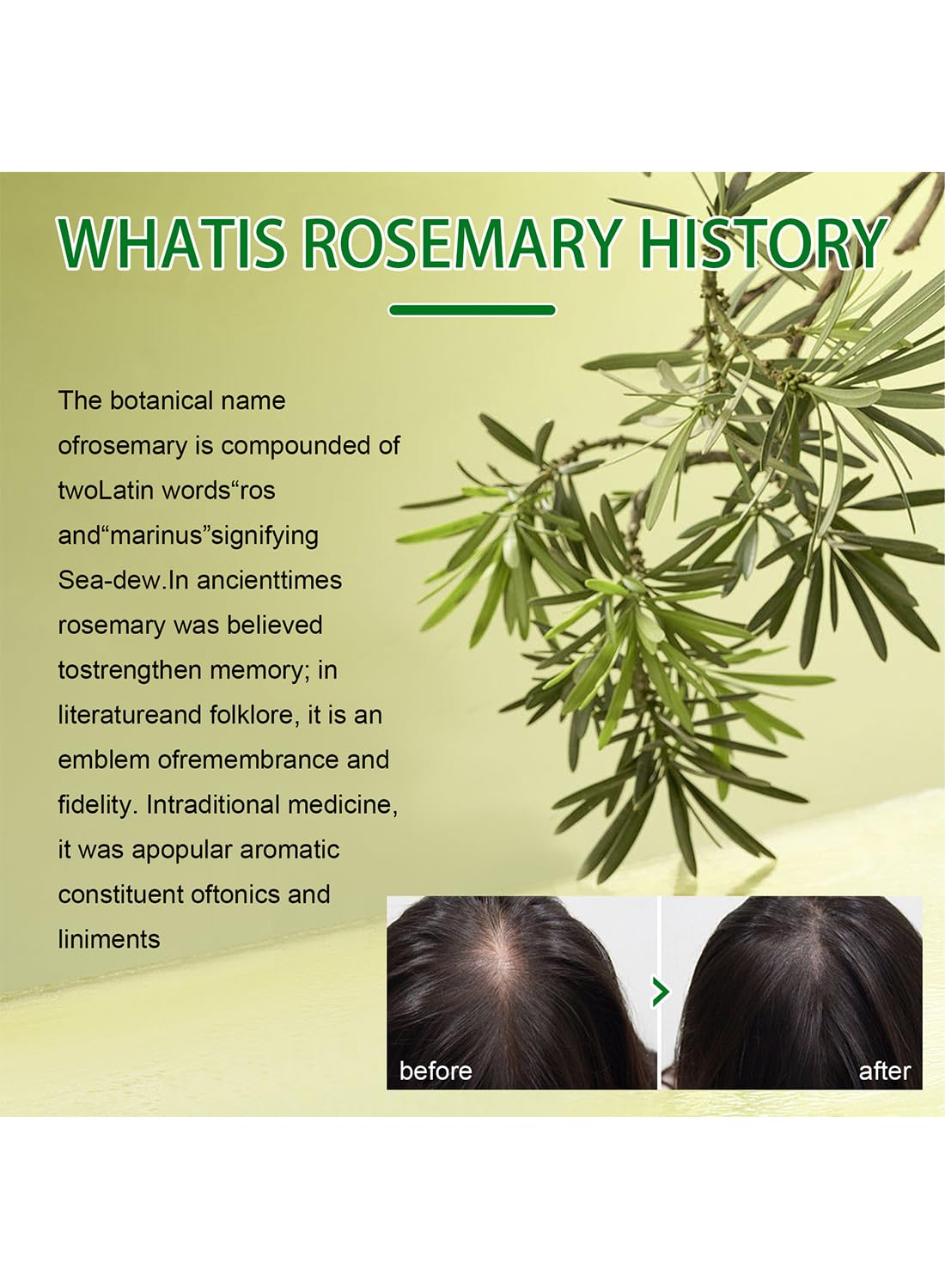 WHATIS ROSEMARY HISTORY

The botanical name ofrosemary is compounded of twoLatin words“ros and“marinus”signifying Sea-dew.In ancienttimes rosemary was believed tostrengthen memory; in literatureand folklore, it is an emblem ofremembrance and fidelity. Intraditional medicine, it was apopular aromatic constituent oftonics and liniments

before

after